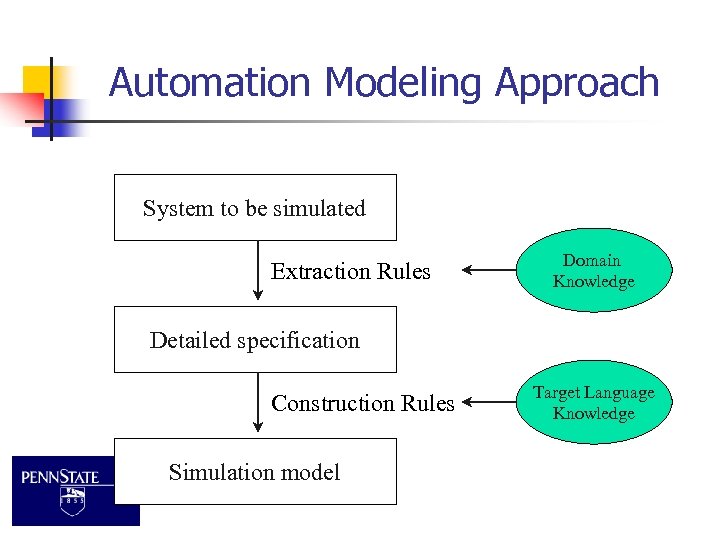 Automation Modeling Approach

System to be simulated

Extraction Rules

Domain Knowledge

Detailed specification

Construction Rules

Target Language Knowledge

Simulation model

PENNSTATE

1855